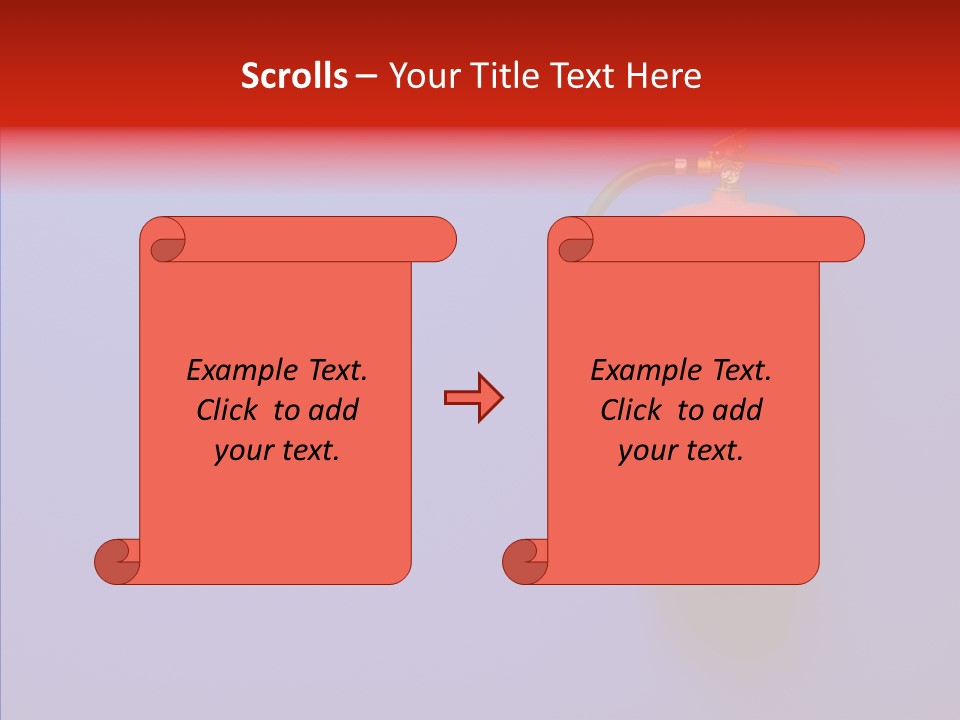 Scrolls – Your Title Text Here

Example Text. Click to add your text.

Example Text. Click to add your text.